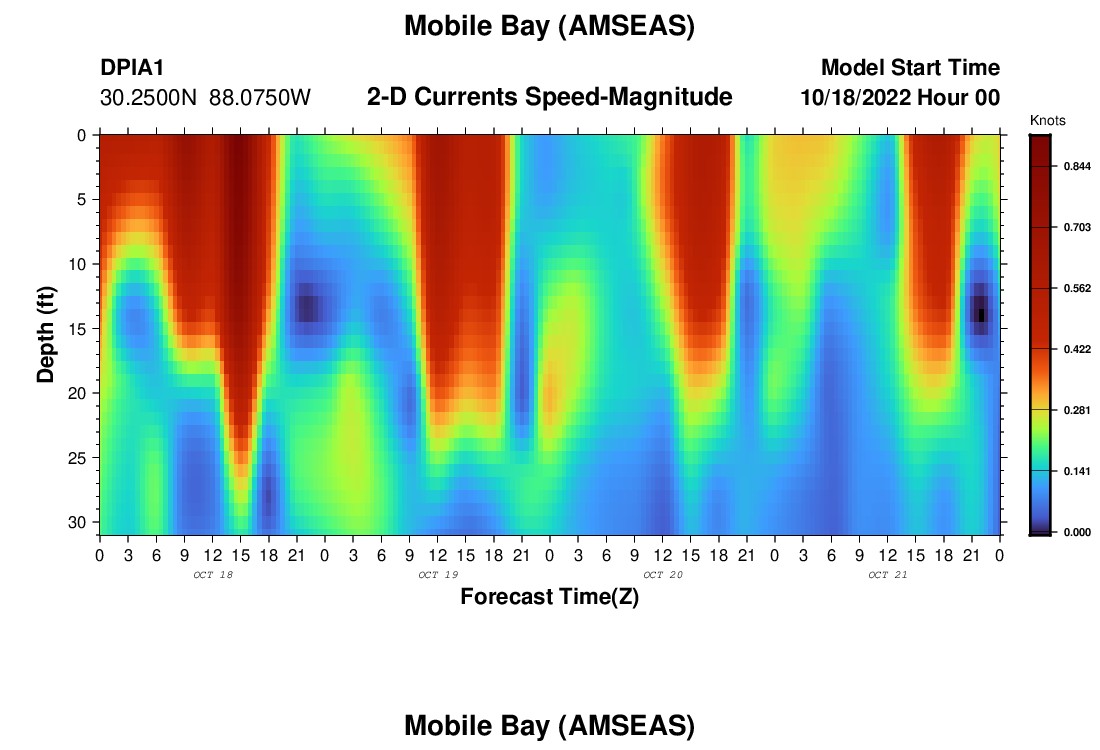 Mobile Bay (AMSEAS)

DPIA1
30.2500N 88.0750W

2-D Currents Speed-Magnitude

Model Start Time
10/18/2022 Hour 00

Knots
0.844
0.703
0.562
0.422
0.281
0.141
0.000

Depth (ft)
0
5
10
15
20
25
30

0 3 6 9 12 15 18 21 0 3 6 9 12 15 18 21 0 3 6 9 12 15 18 21 0 3 6 9 12 15 18 21 0
OCT 18
OCT 19
OCT 20
OCT 21

Forecast Time(Z)

Mobile Bay (AMSEAS)